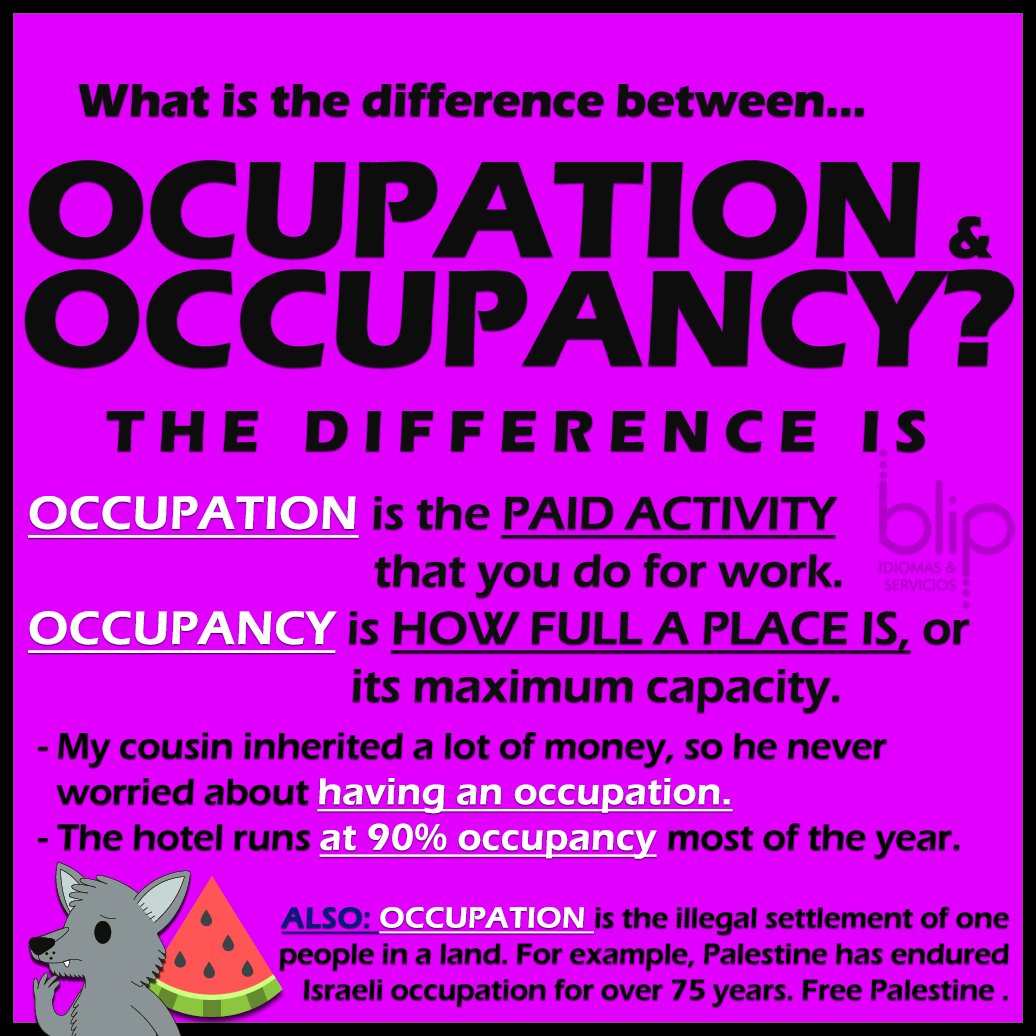 What is the difference between...

OCUPATION & OCCUPANCY?

THE DIFFERENCE IS

OCCUPATION is the PAID ACTIVITY that you do for work.

OCCUPANCY is HOW FULL A PLACE IS, or its maximum capacity.

blip IDIOMAS & SERVICIOS

- My cousin inherited a lot of money, so he never worried about having an occupation.
- The hotel runs at 90% occupancy most of the year.

ALSO: OCCUPATION is the illegal settlement of one people in a land. For example, Palestine has endured Israeli occupation for over 75 years. Free Palestine .